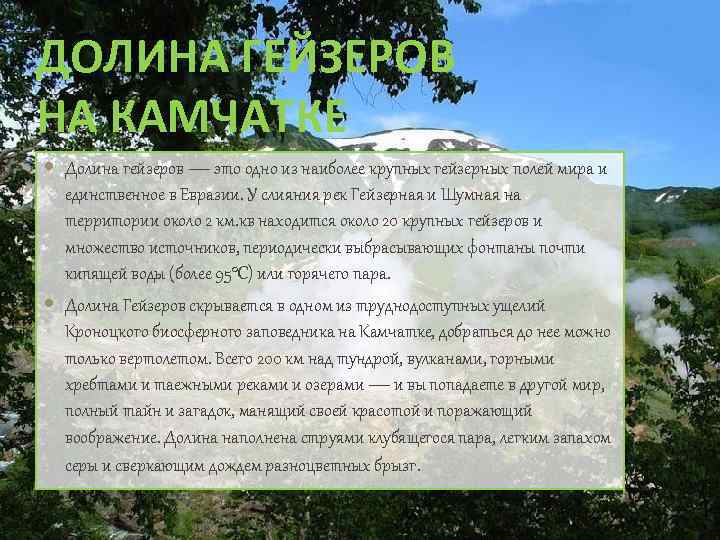 ДОЛИНА ГЕЙЗЕРОВ НА КАМЧАТКЕ

Долина гейзеров — это одно из наиболее крупных гейзерных полей мира и единственное в Евразии. У слияния рек Гейзерная и Шумная на территории около 2 км.кв находится около 20 крупных гейзеров и множество источников, периодически выбрасывающих фонтаны почти кипящей воды (более 95°С) или горячего пара.

Долина Гейзеров скрывается в одном из труднодоступных ущелий Кроноцкого биосферного заповедника на Камчатке, добраться до нее можно только вертолетом. Всего 200 км над тундрой, вулканами, горными хребтами и таежными реками и озерами — и вы попадаете в другой мир, полный тайн и загадок, манящий своей красотой и поражающий воображение. Долина наполнена струями клубящегося пара, легким запахом серы и сверкающим дождем разноцветных брызг.